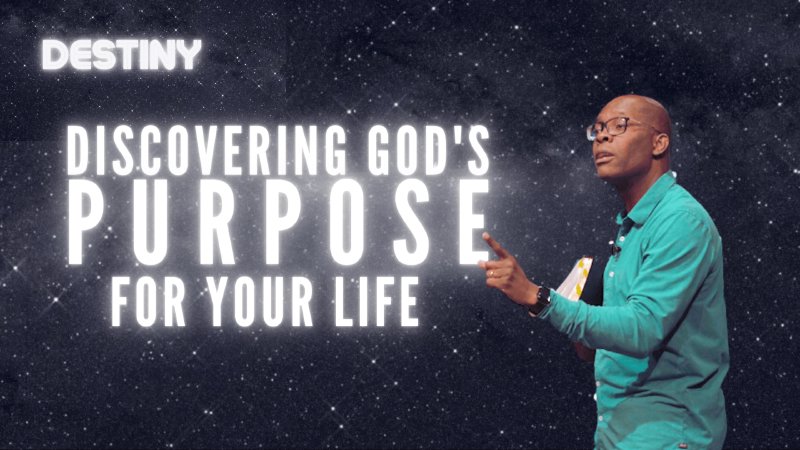 DESTINY

DISCOVERING GOD'S PURPOSE FOR YOUR LIFE